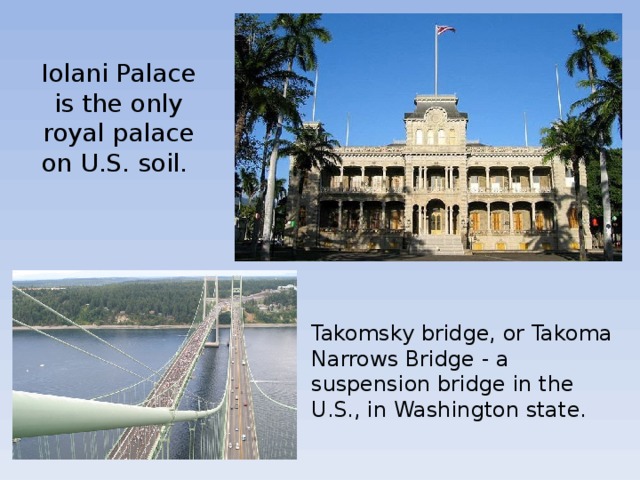 Iolani Palace is the only royal palace on U.S. soil.

Takomsky bridge, or Takoma Narrows Bridge - a suspension bridge in the U.S., in Washington state.